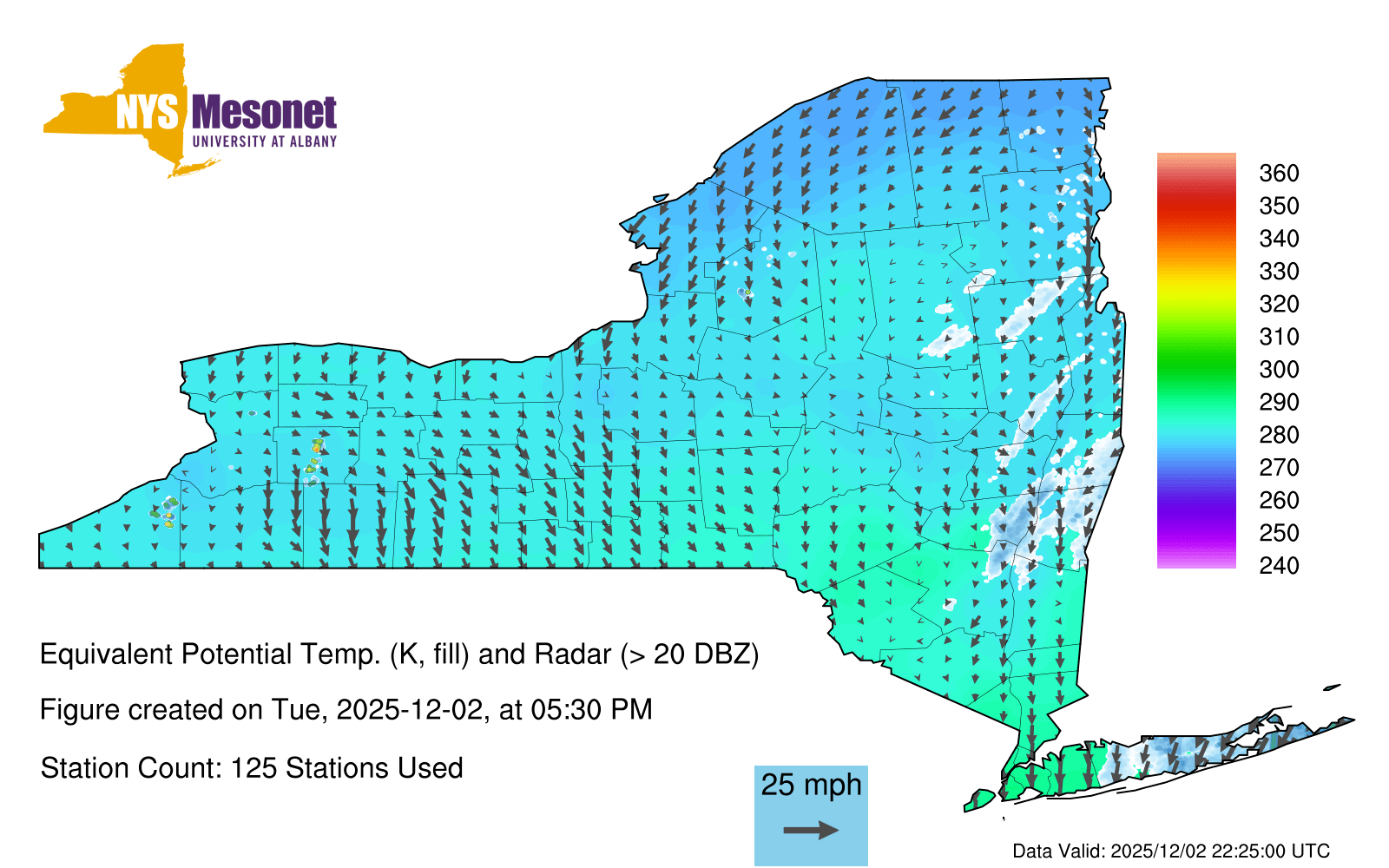 NYS Mesonet
UNIVERSITY AT ALBANY

360
350
340
330
320
310
300
290
280
270
260
250
240

Equivalent Potential Temp. (K, fill) and Radar (> 20 DBZ)

Figure created on Tue, 2025-12-02, at 05:30 PM

Station Count: 125 Stations Used

25 mph

Data Valid: 2025/12/02 22:25:00 UTC